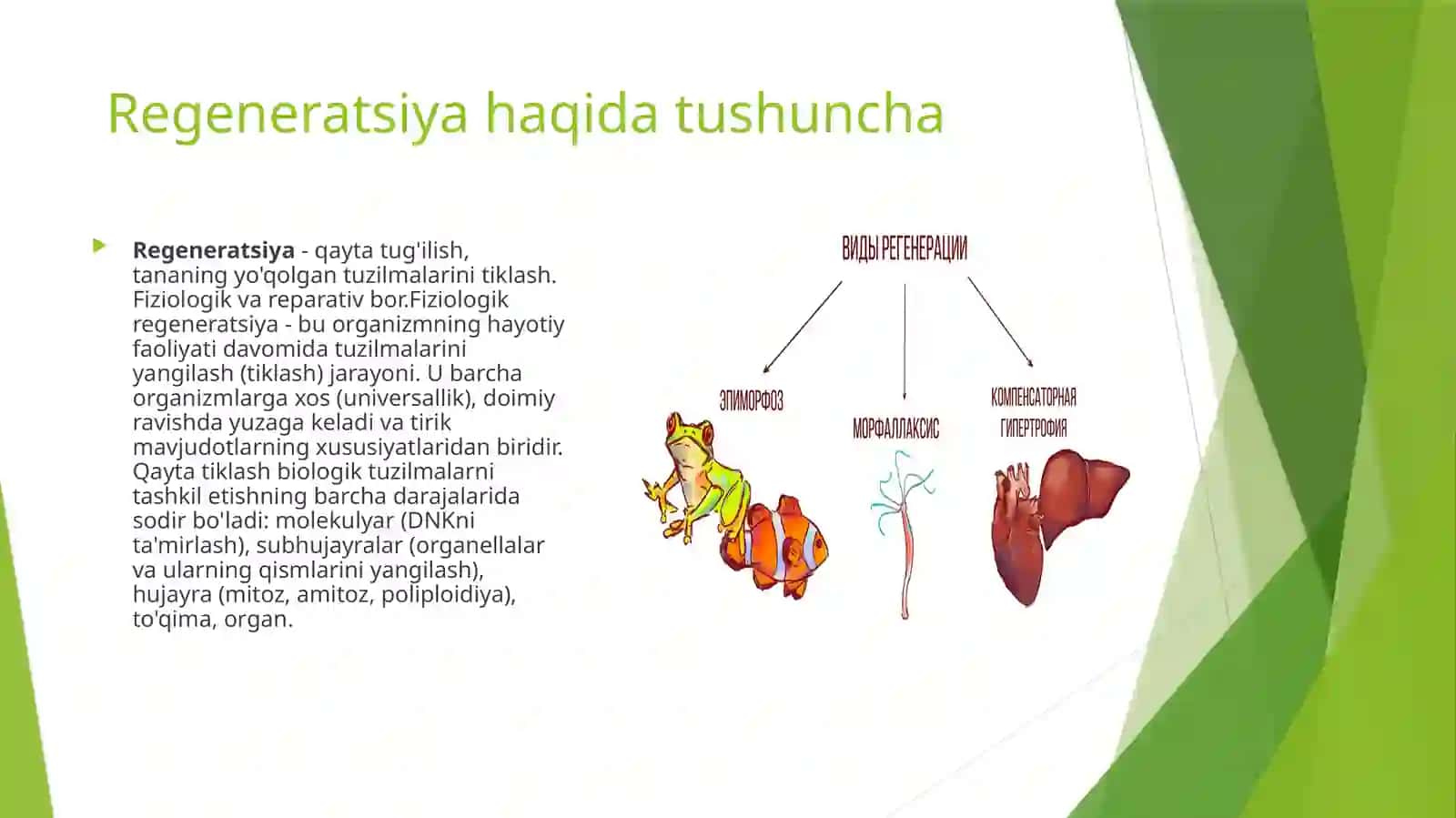 Regeneratsiya haqida tushuncha

Regeneratsiya - qayta tug'ilish, tananing yo'qolgan tuzilmalarini tiklash. Fiziologik va reparativ bor.Fiziologik regeneratsiya - bu organizmning hayotiy faoliyati davomida tuzilmalarini yangilash (tiklash) jarayoni. U barcha organizmlarga xos (universallik), doimiy ravishda yuzaga keladi va tirik mavjudotlarning xususiyatlaridan biridir. Qayta tiklash biologik tuzilmalarni tashkil etishning barcha darajalarida sodir bo'ladi: molekulyar (DNKni ta'mirlash), subhujayralar (organellalar va ularning qismlarini yangilash), hujayra (mitoz, amitoz, poliploidiya), to'qima, organ.

ВИДЫ РЕГЕНЕРАЦИИ

ЭПИМОРФОЗ

МОРФАЛЛАКСИС

КОМПЕНСАТОРНАЯ ГИПЕРТРОФИЯ